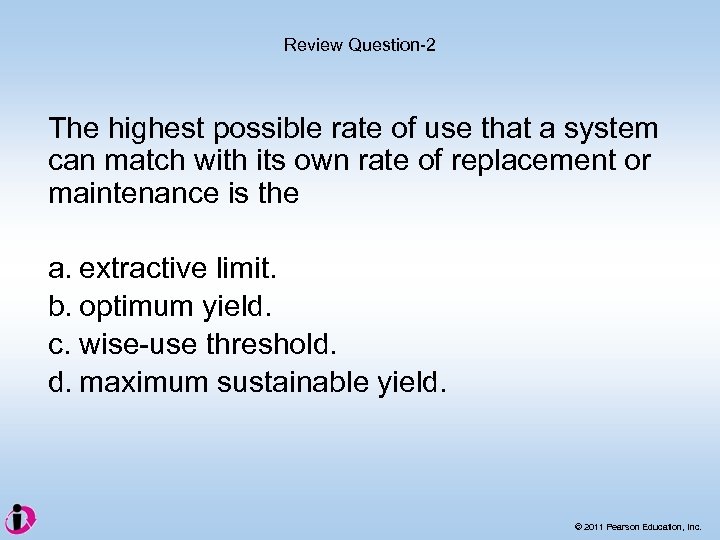 Review Question-2

The highest possible rate of use that a system can match with its own rate of replacement or maintenance is the

a. extractive limit.
b. optimum yield.
c. wise-use threshold.
d. maximum sustainable yield.

© 2011 Pearson Education, Inc.